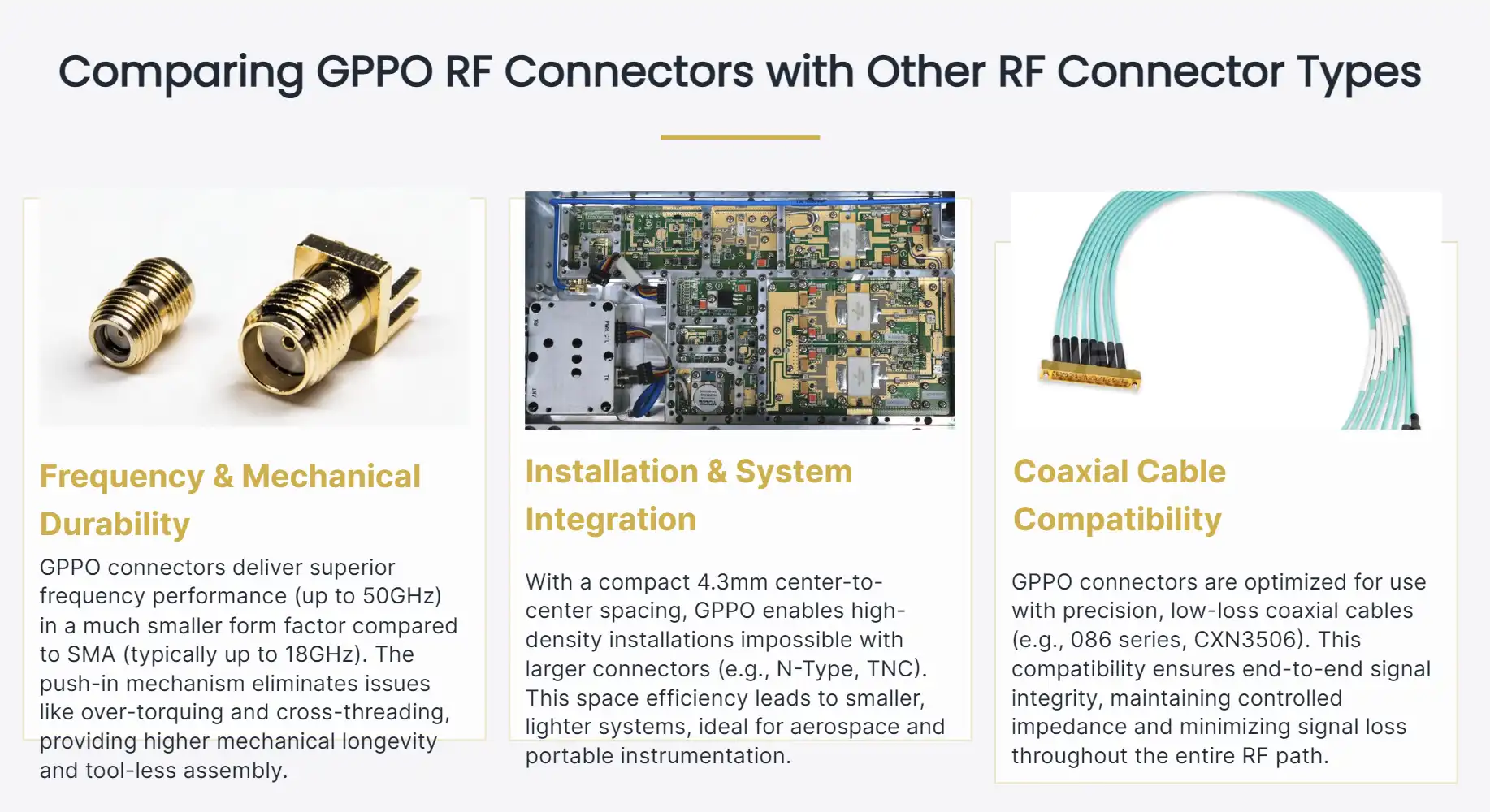 Comparing GPPO RF Connectors with Other RF Connector Types

Frequency & Mechanical Durability

GPPO connectors deliver superior frequency performance (up to 50GHz) in a much smaller form factor compared to SMA (typically up to 18GHz). The push-in mechanism eliminates issues like over-torquing and cross-threading, providing higher mechanical longevity and tool-less assembly.

Installation & System Integration

With a compact 4.3mm center-to-center spacing, GPPO enables high-density installations impossible with larger connectors (e.g., N-Type, TNC). This space efficiency leads to smaller, lighter systems, ideal for aerospace and portable instrumentation.

Coaxial Cable Compatibility

GPPO connectors are optimized for use with precision, low-loss coaxial cables (e.g., 086 series, CXN3506). This compatibility ensures end-to-end signal integrity, maintaining controlled impedance and minimizing signal loss throughout the entire RF path.